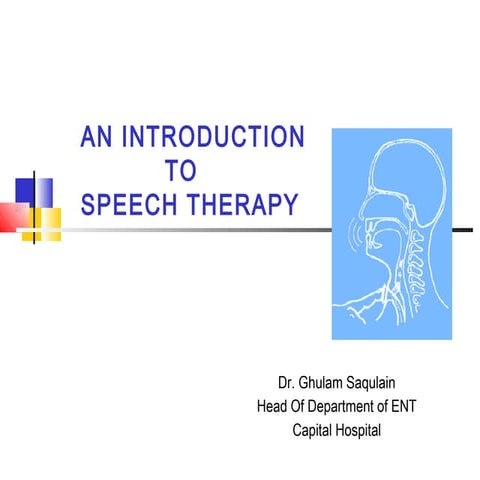 AN INTRODUCTION
TO
SPEECH THERAPY

Dr. Ghulam Saqulain
Head Of Department of ENT
Capital Hospital